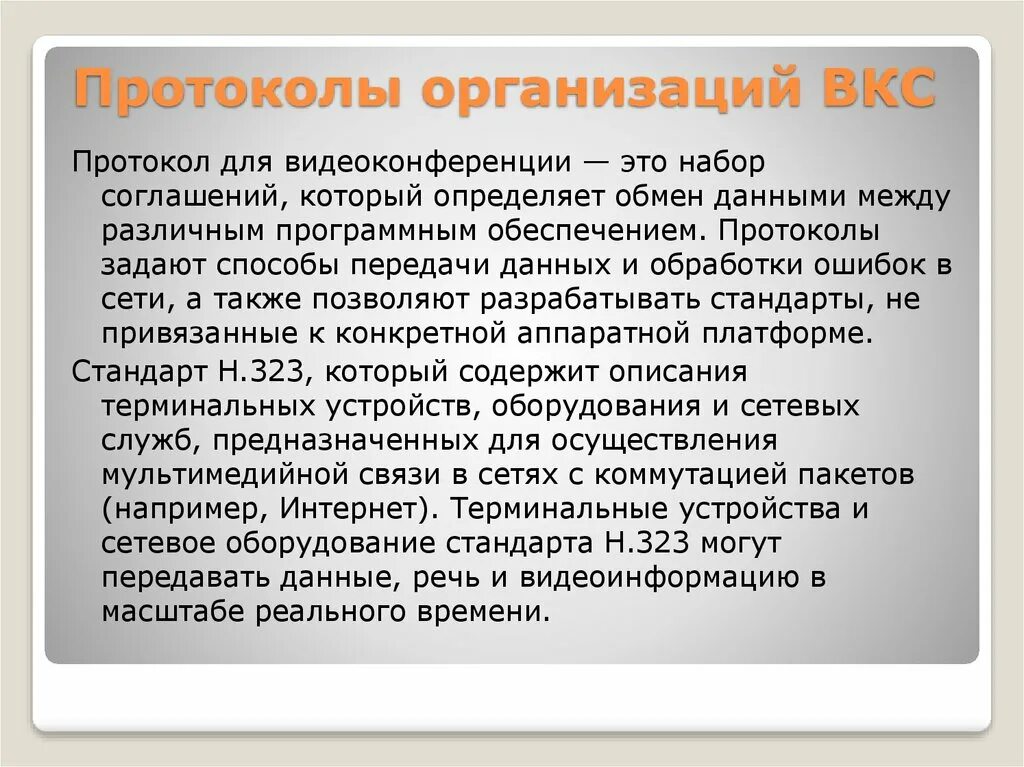 Протоколы организаций ВКС

Протокол для видеоконференции — это набор соглашений, который определяет обмен данными между различным программным обеспечением. Протоколы задают способы передачи данных и обработки ошибок в сети, а также позволяют разрабатывать стандарты, не привязанные к конкретной аппаратной платформе.

Стандарт H.323, который содержит описания терминальных устройств, оборудования и сетевых служб, предназначенных для осуществления мультимедийной связи в сетях с коммутацией пакетов (например, Интернет). Терминальные устройства и сетевое оборудование стандарта H.323 могут передавать данные, речь и видеоинформацию в масштабе реального времени.